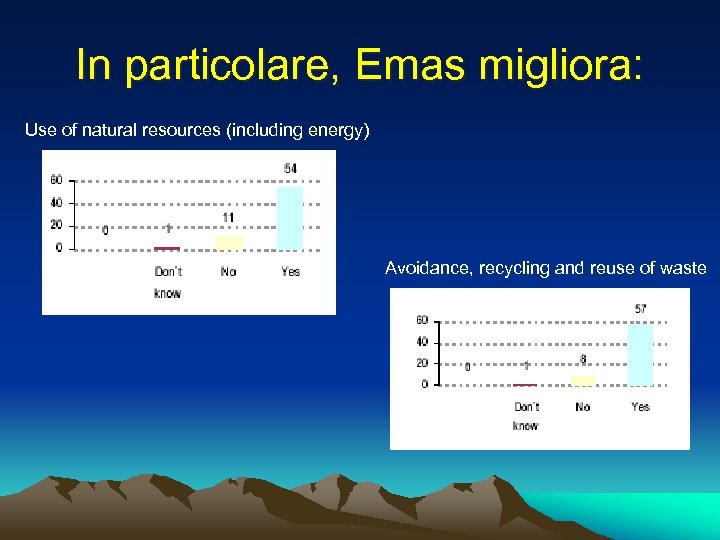 In particolare, Emas migliora:

Use of natural resources (including energy)

60
40
20
0

0
1
11
54

Don't know
No
Yes

Avoidance, recycling and reuse of waste

60
40
20
0

0
1
8
57

Don't know
No
Yes